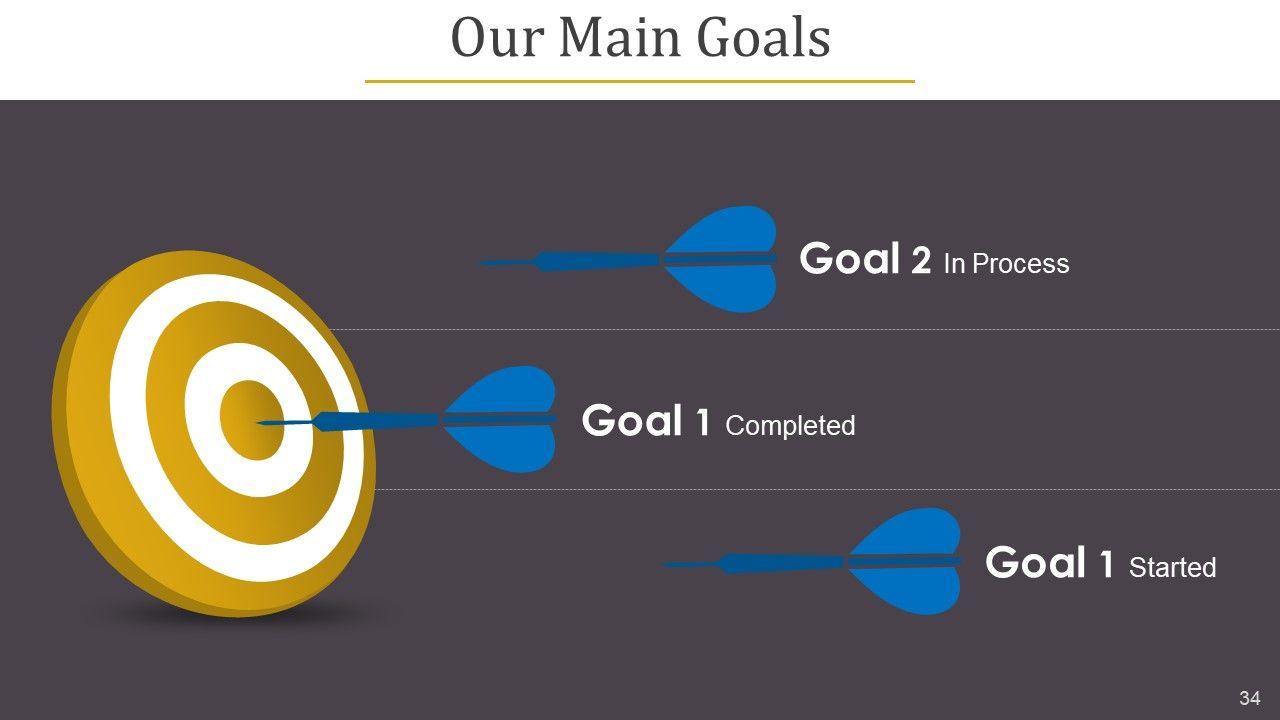 Our Main Goals

Goal 2 In Process

Goal 1 Completed

Goal 1 Started

34